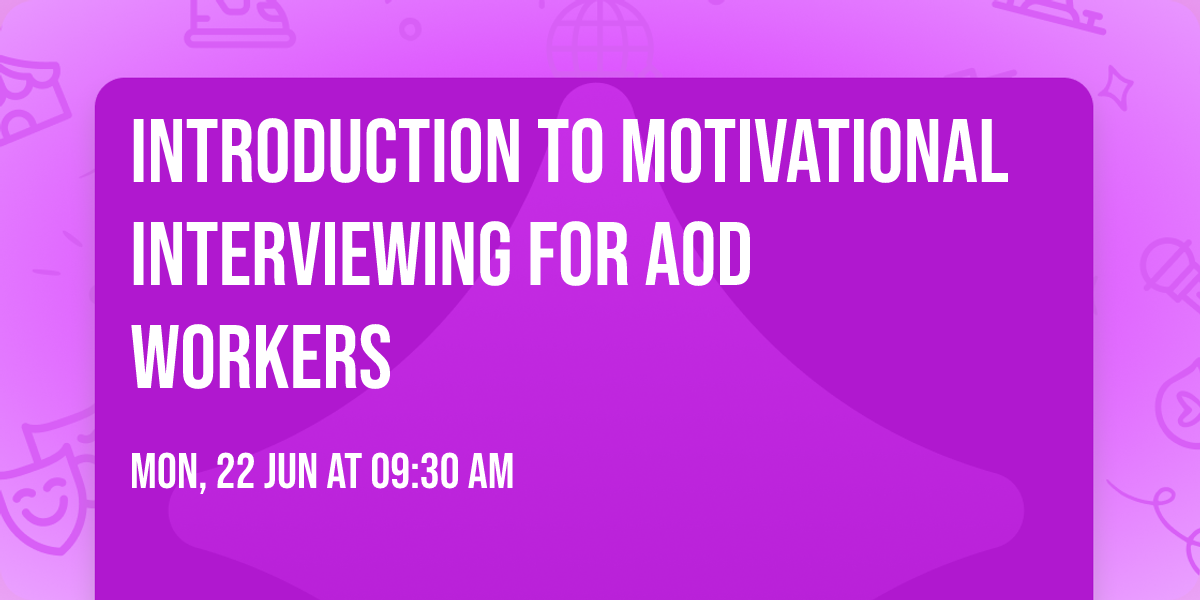 INTRODUCTION TO MOTIVATIONAL INTERVIEWING FOR AOD WORKERS

MON, 22 JUN AT 09:30 AM